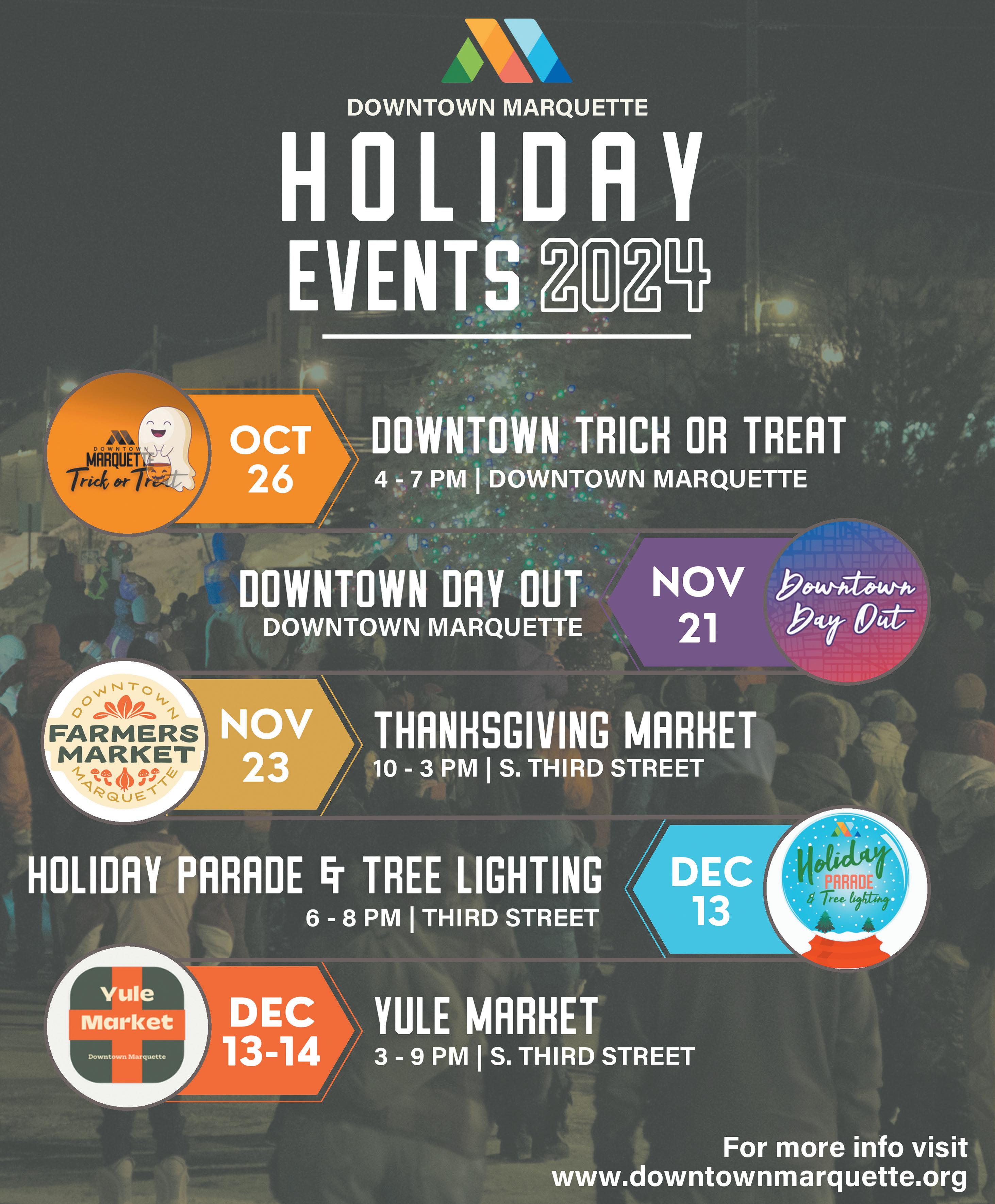 DOWNTOWN MARQUETTE

HOLIDAY EVENTS 2024

DOWNTOWN MARQUETTE Trick or Treat

OCT 26

DOWNTOWN TRICK OR TREAT

4 - 7 PM | DOWNTOWN MARQUETTE

DOWNTOWN DAY OUT

DOWNTOWN MARQUETTE

NOV 21

Downtown Day Out

DOWNTOWN FARMERS MARKET MARQUETTE

NOV 23

THANKSGIVING MARKET

10 - 3 PM | S. THIRD STREET

HOLIDAY PARADE & TREE LIGHTING

6 - 8 PM | THIRD STREET

DEC 13

Holiday PARADE & Tree lighting

Yule Market Downtown Marquette

DEC 13-14

YULE MARKET

3 - 9 PM | S. THIRD STREET

For more info visit www.downtownmarquette.org